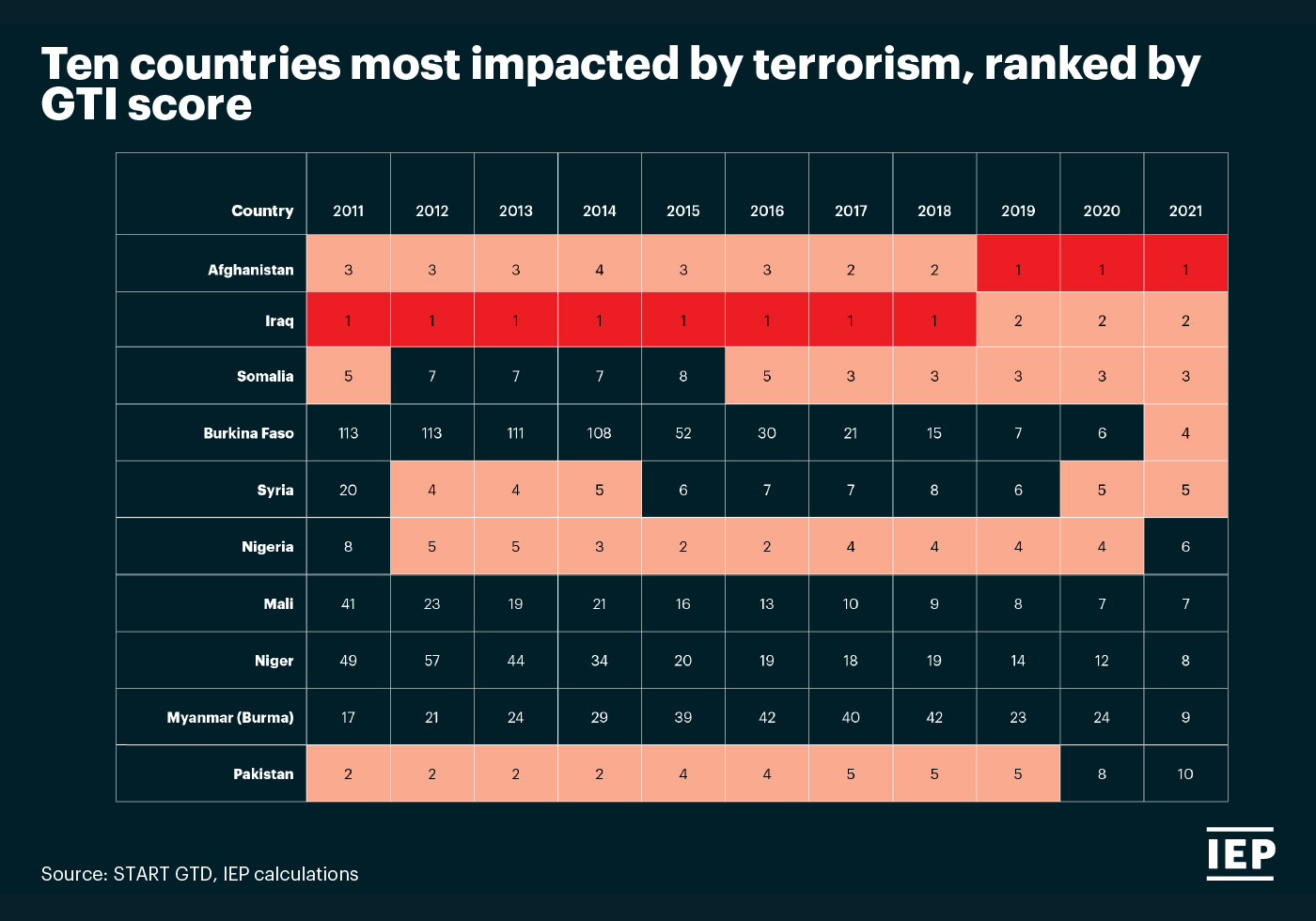 Ten countries most impacted by terrorism, ranked by GTI score

| Country | 2011 | 2012 | 2013 | 2014 | 2015 | 2016 | 2017 | 2018 | 2019 | 2020 | 2021 |
|---|---|---|---|---|---|---|---|---|---|---|---|
| Afghanistan | 3 | 3 | 3 | 4 | 3 | 3 | 2 | 2 | 1 | 1 | 1 |
| Iraq | 1 | 1 | 1 | 1 | 1 | 1 | 1 | 1 | 2 | 2 | 2 |
| Somalia | 5 | 7 | 7 | 7 | 8 | 5 | 3 | 3 | 3 | 3 | 3 |
| Burkina Faso | 113 | 113 | 111 | 108 | 52 | 30 | 21 | 15 | 7 | 6 | 4 |
| Syria | 20 | 4 | 4 | 5 | 6 | 7 | 7 | 8 | 6 | 5 | 5 |
| Nigeria | 8 | 5 | 5 | 3 | 2 | 2 | 4 | 4 | 4 | 4 | 6 |
| Mali | 41 | 23 | 19 | 21 | 16 | 13 | 10 | 9 | 8 | 7 | 7 |
| Niger | 49 | 57 | 44 | 34 | 20 | 19 | 18 | 19 | 14 | 12 | 8 |
| Myanmar (Burma) | 17 | 21 | 24 | 29 | 39 | 42 | 40 | 42 | 23 | 24 | 9 |
| Pakistan | 2 | 2 | 2 | 2 | 4 | 4 | 5 | 5 | 5 | 8 | 10 |

Source: START GTD, IEP calculations

IEP